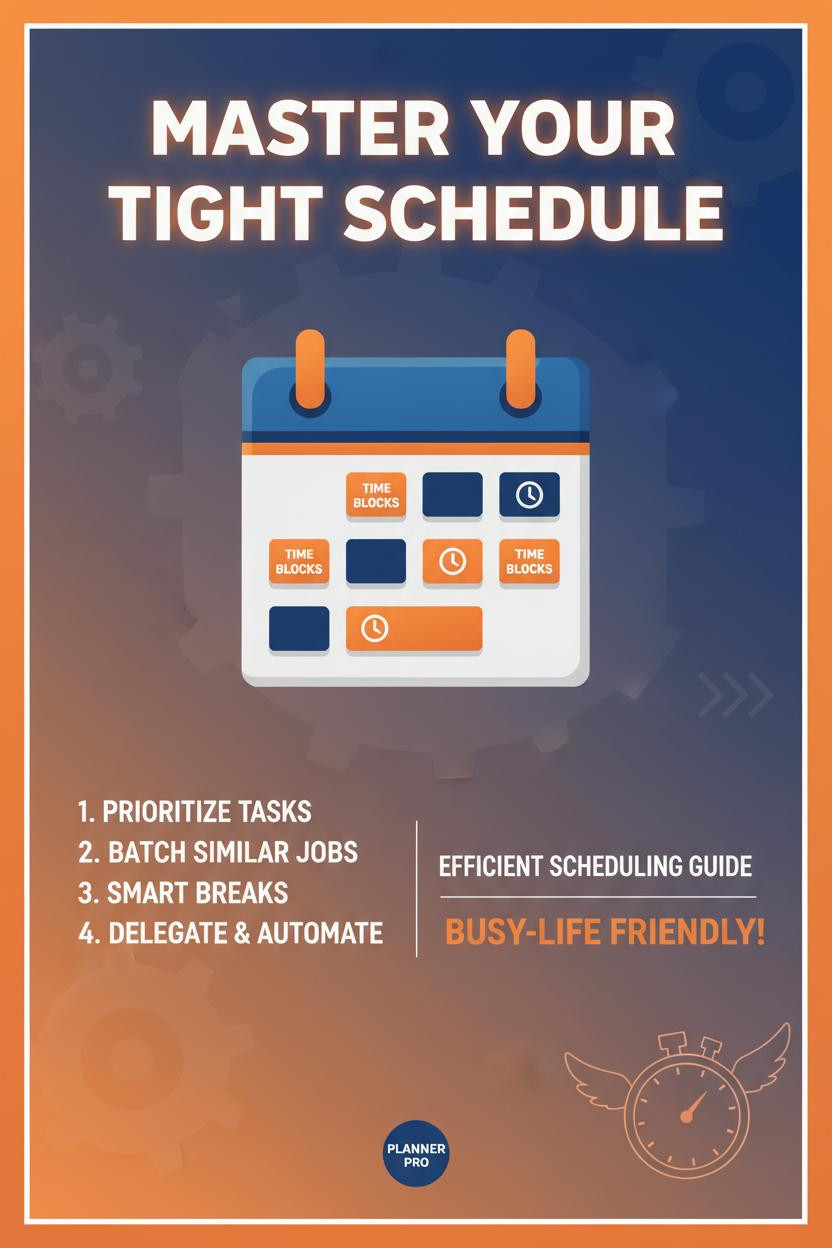 MASTER YOUR TIGHT SCHEDULE

TIME BLOCKS

TIME BLOCKS

TIME BLOCKS

1. PRIORITIZE TASKS
2. BATCH SIMILAR JOBS
3. SMART BREAKS
4. DELEGATE & AUTOMATE

EFFICIENT SCHEDULING GUIDE

BUSY-LIFE FRIENDLY!

PLANNER PRO